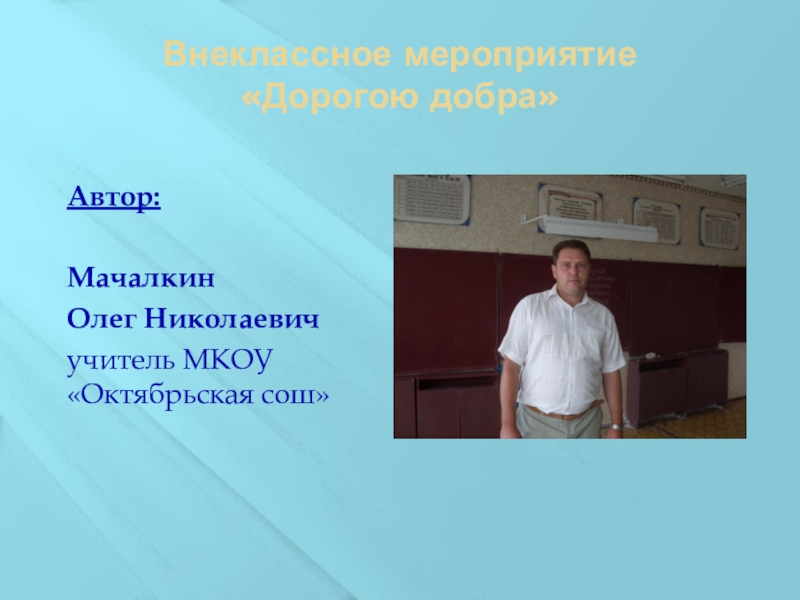 Внеклассное мероприятие «Дорогою добра»

Автор:

Мачалкин
Олег Николаевич
учитель МКОУ «Октябрьская сош»